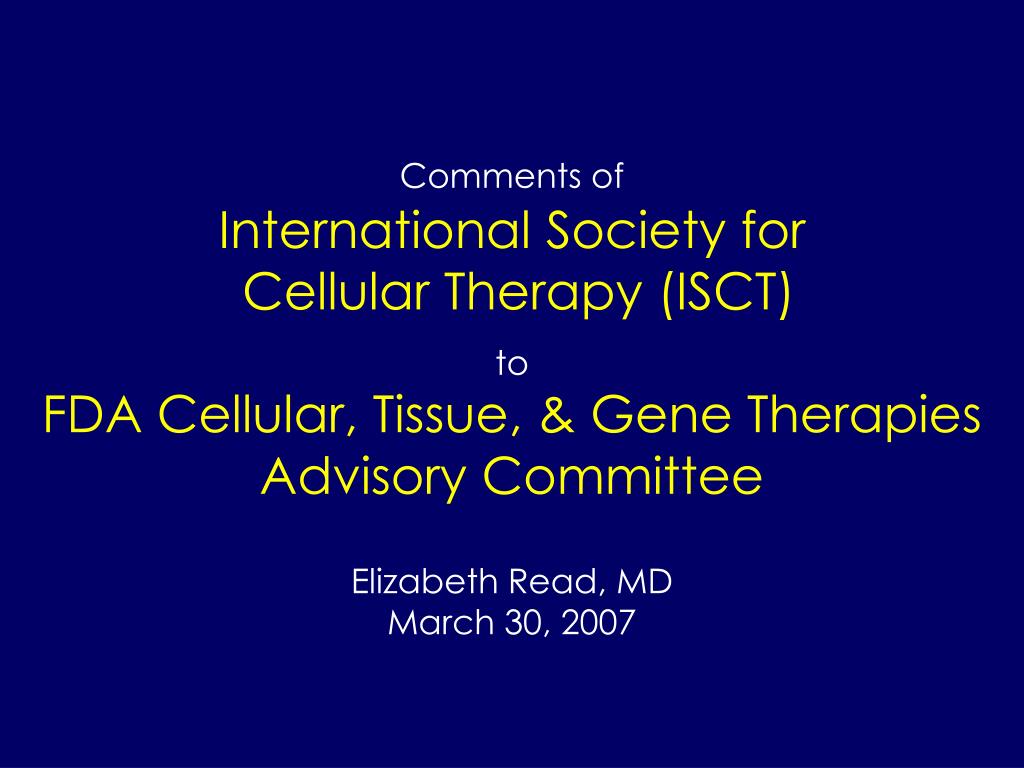 Comments of
International Society for Cellular Therapy (ISCT)

to
FDA Cellular, Tissue, & Gene Therapies Advisory Committee

Elizabeth Read, MD
March 30, 2007